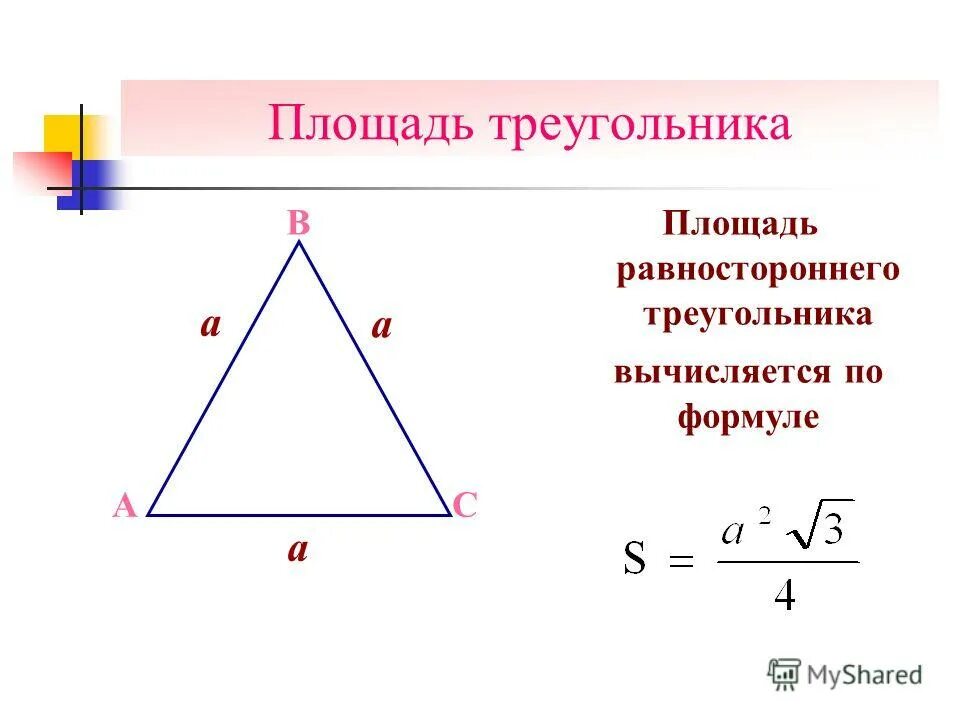 Площадь треугольника

B

a

a

A

C

a

Площадь равностороннего треугольника вычисляется по формуле

$S = \frac{a^2\sqrt{3}}{4}$

MyShared